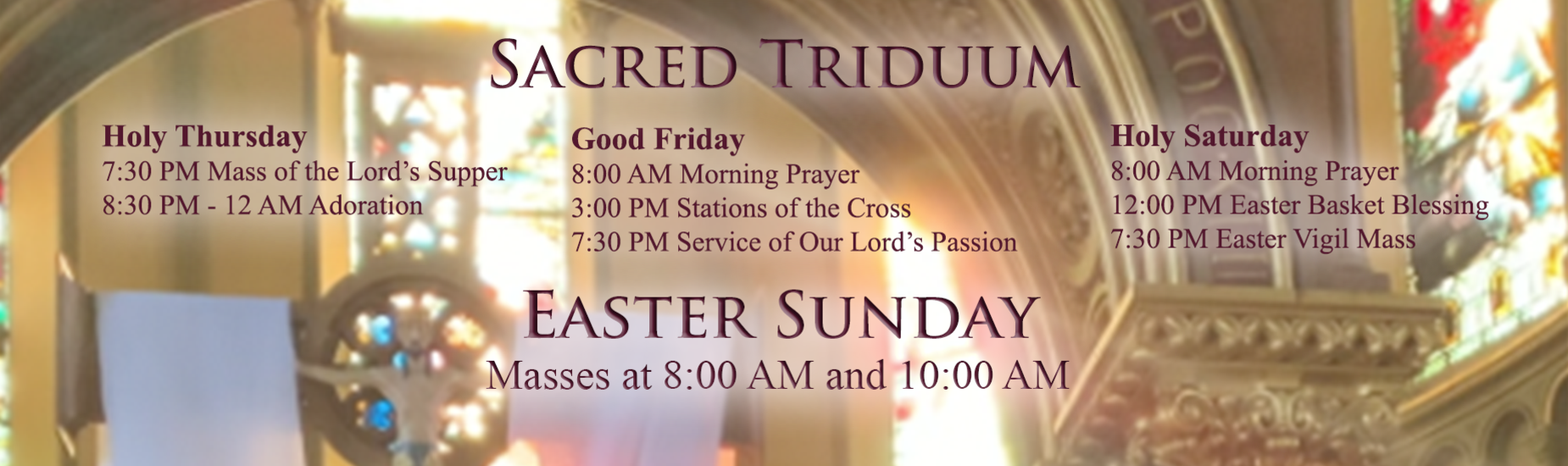 SACRED TRIDUUM

Holy Thursday
7:30 PM Mass of the Lord's Supper
8:30 PM - 12 AM Adoration

Good Friday
8:00 AM Morning Prayer
3:00 PM Stations of the Cross
7:30 PM Service of Our Lord's Passion

Holy Saturday
8:00 AM Morning Prayer
12:00 PM Easter Basket Blessing
7:30 PM Easter Vigil Mass

EASTER SUNDAY
Masses at 8:00 AM and 10:00 AM